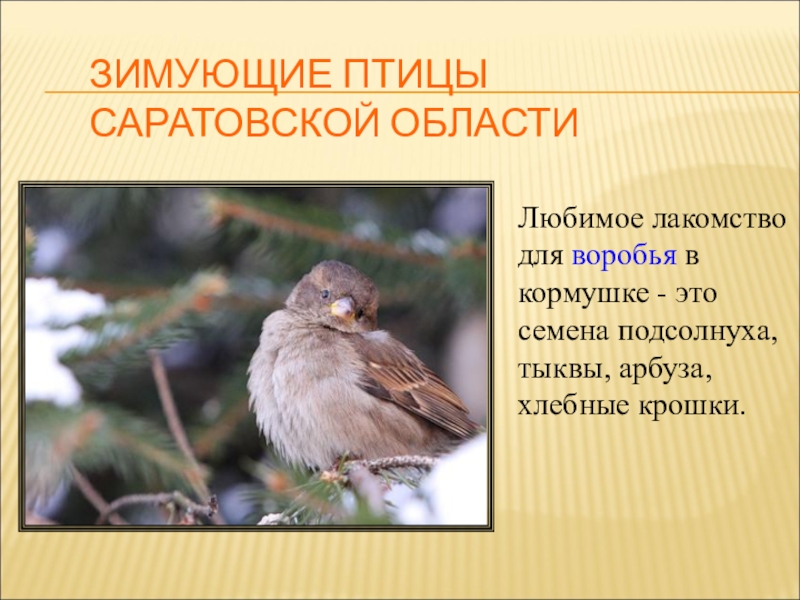 ЗИМУЮЩИЕ ПТИЦЫ САРАТОВСКОЙ ОБЛАСТИ

Любимое лакомство для воробья в кормушке - это семена подсолнуха, тыквы, арбуза, хлебные крошки.